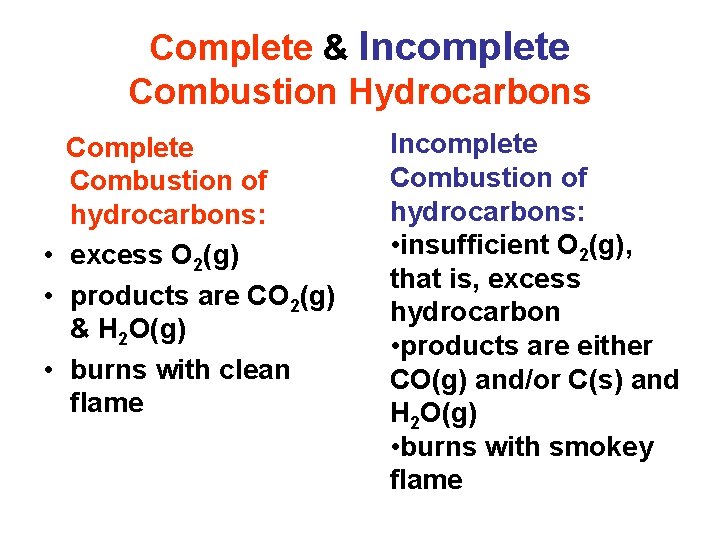 Complete & Incomplete Combustion Hydrocarbons

Complete Combustion of hydrocarbons:
• excess $O_2(g)$
• products are $CO_2(g)$ & $H_2O(g)$
• burns with clean flame

Incomplete Combustion of hydrocarbons:
•insufficient $O_2(g)$, that is, excess hydrocarbon
•products are either $CO(g)$ and/or $C(s)$ and $H_2O(g)$
•burns with smokey flame